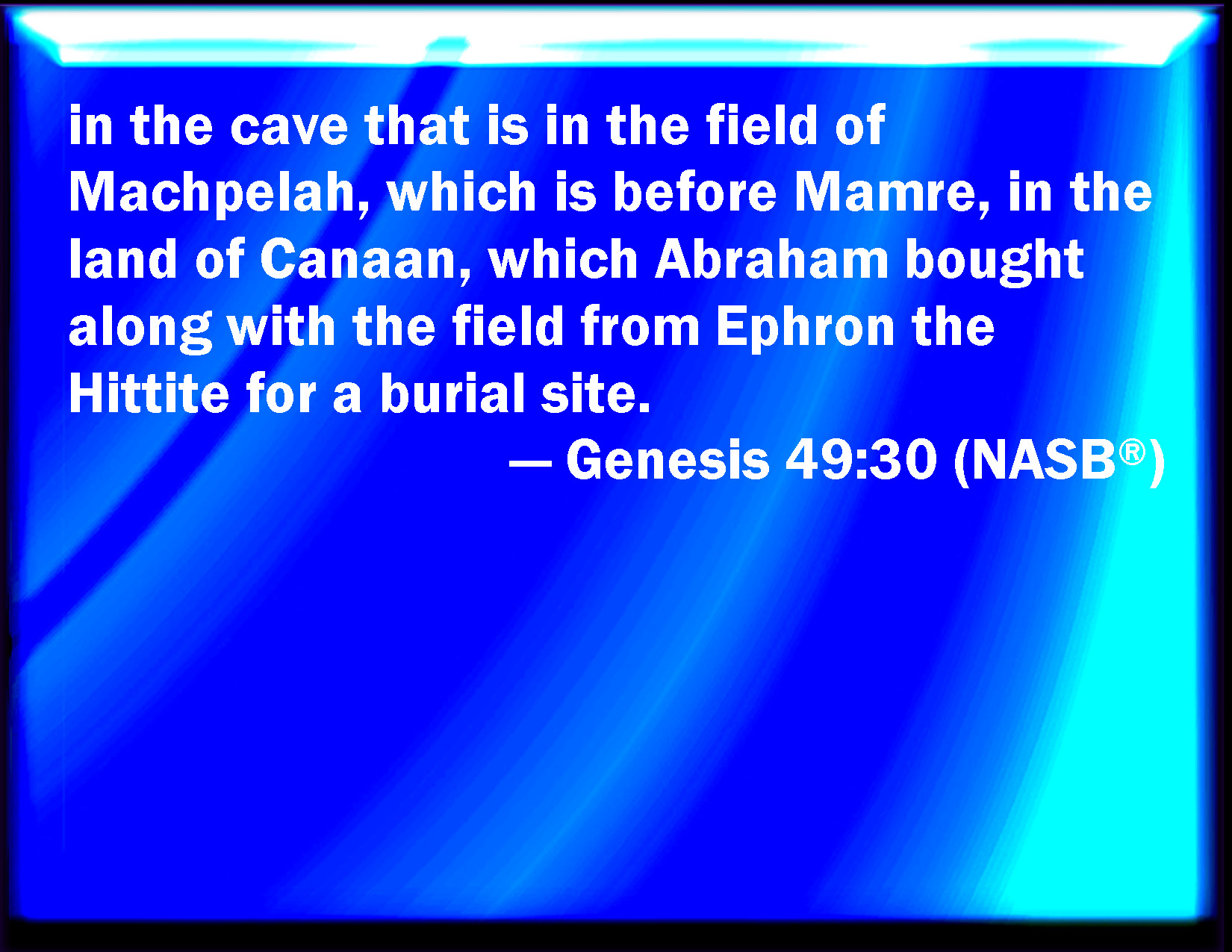 in the cave that is in the field of Machpelah, which is before Mamre, in the land of Canaan, which Abraham bought along with the field from Ephron the Hittite for a burial site.

— Genesis 49:30 (NASB®)